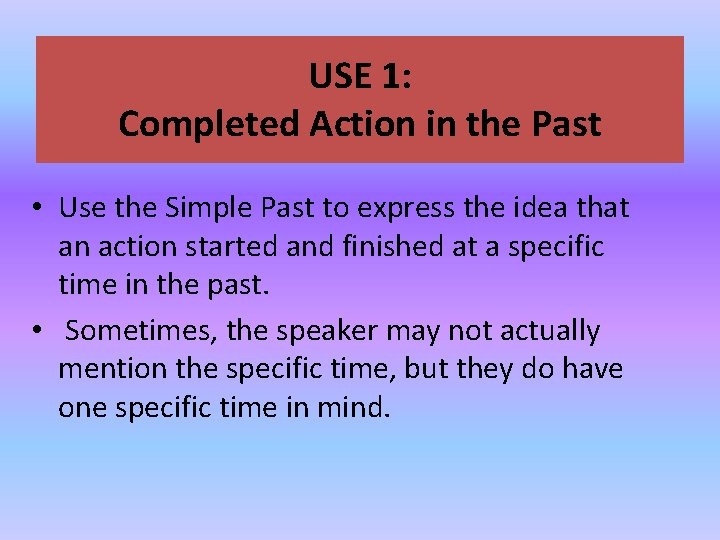 USE 1:
Completed Action in the Past

• Use the Simple Past to express the idea that an action started and finished at a specific time in the past.

• Sometimes, the speaker may not actually mention the specific time, but they do have one specific time in mind.